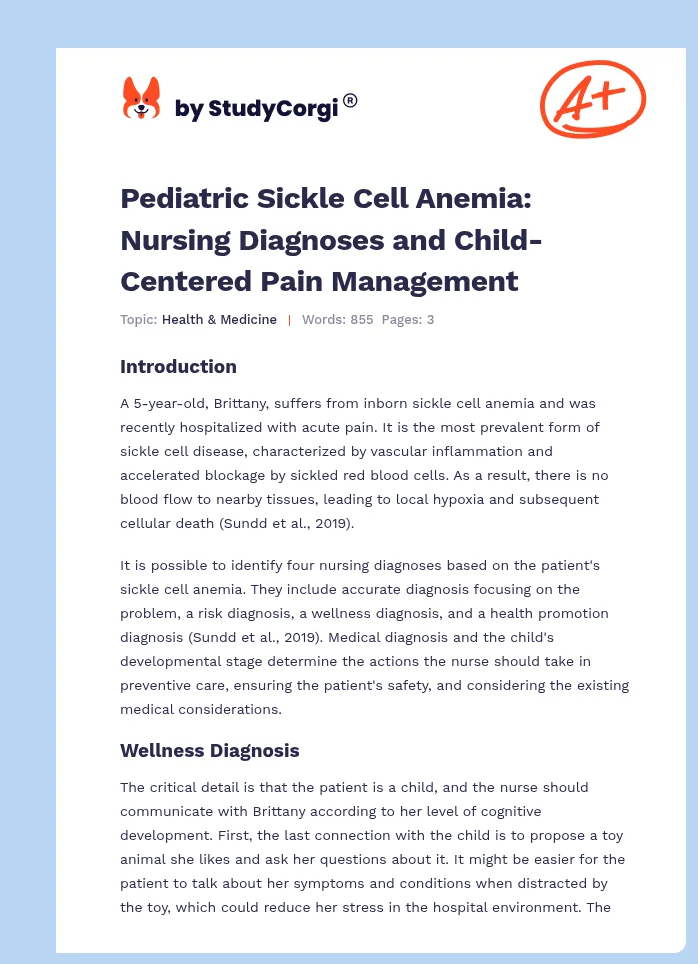 by StudyCorgi®

A+

Pediatric Sickle Cell Anemia: Nursing Diagnoses and Child-Centered Pain Management

Topic: Health & Medicine | Words: 855 Pages: 3

Introduction

A 5-year-old, Brittany, suffers from inborn sickle cell anemia and was recently hospitalized with acute pain. It is the most prevalent form of sickle cell disease, characterized by vascular inflammation and accelerated blockage by sickled red blood cells. As a result, there is no blood flow to nearby tissues, leading to local hypoxia and subsequent cellular death (Sundd et al., 2019).

It is possible to identify four nursing diagnoses based on the patient's sickle cell anemia. They include accurate diagnosis focusing on the problem, a risk diagnosis, a wellness diagnosis, and a health promotion diagnosis (Sundd et al., 2019). Medical diagnosis and the child's developmental stage determine the actions the nurse should take in preventive care, ensuring the patient's safety, and considering the existing medical considerations.

Wellness Diagnosis

The critical detail is that the patient is a child, and the nurse should communicate with Brittany according to her level of cognitive development. First, the last connection with the child is to propose a toy animal she likes and ask her questions about it. It might be easier for the patient to talk about her symptoms and conditions when distracted by the toy, which could reduce her stress in the hospital environment. The